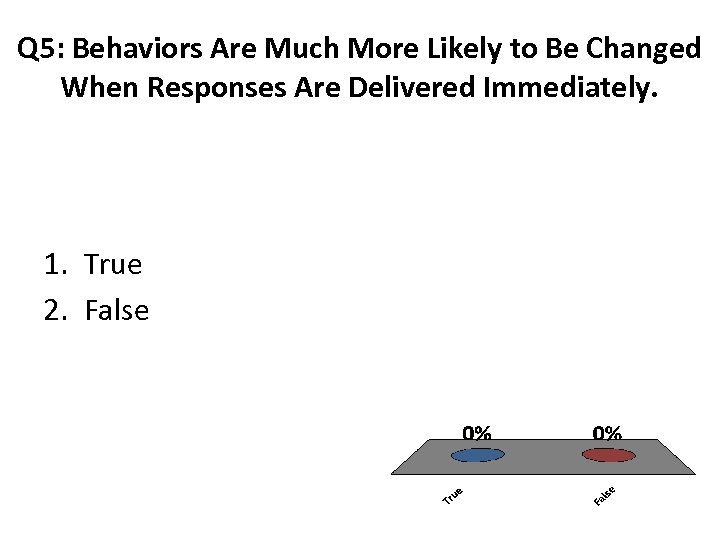 Q5: Behaviors Are Much More Likely to Be Changed When Responses Are Delivered Immediately.

1. True
2. False

0%
0%
True
False